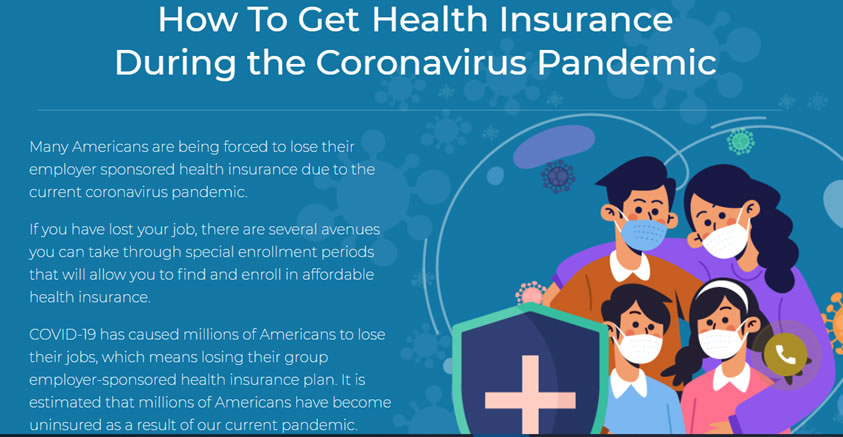 How To Get Health Insurance During the Coronavirus Pandemic

Many Americans are being forced to lose their employer sponsored health insurance due to the current coronavirus pandemic.

If you have lost your job, there are several avenues you can take through special enrollment periods that will allow you to find and enroll in affordable health insurance.

COVID-19 has caused millions of Americans to lose their jobs, which means losing their group employer-sponsored health insurance plan. It is estimated that millions of Americans have become uninsured as a result of our current pandemic.